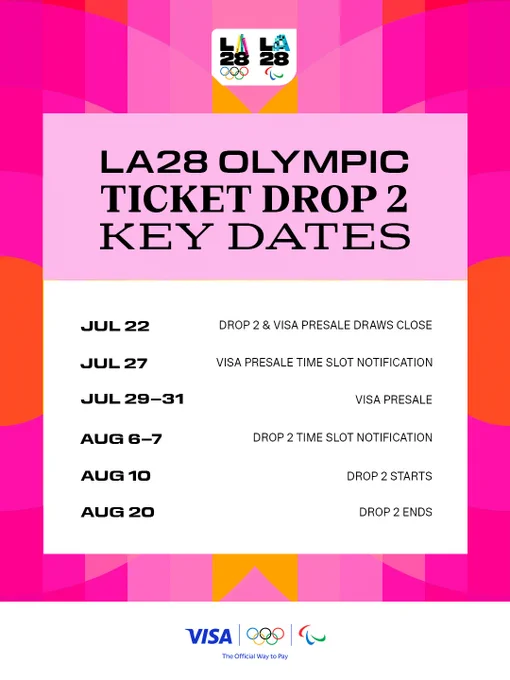 LA 28 LA 28

LA28 OLYMPIC TICKET DROP 2 KEY DATES

| | |
|---|---|
| JUL 22 | DROP 2 & VISA PRESALE DRAWS CLOSE |
| JUL 27 | VISA PRESALE TIME SLOT NOTIFICATION |
| JUL 29–31 | VISA PRESALE |
| AUG 6–7 | DROP 2 TIME SLOT NOTIFICATION |
| AUG 10 | DROP 2 STARTS |
| AUG 20 | DROP 2 ENDS |

VISA
The Official Way to Pay